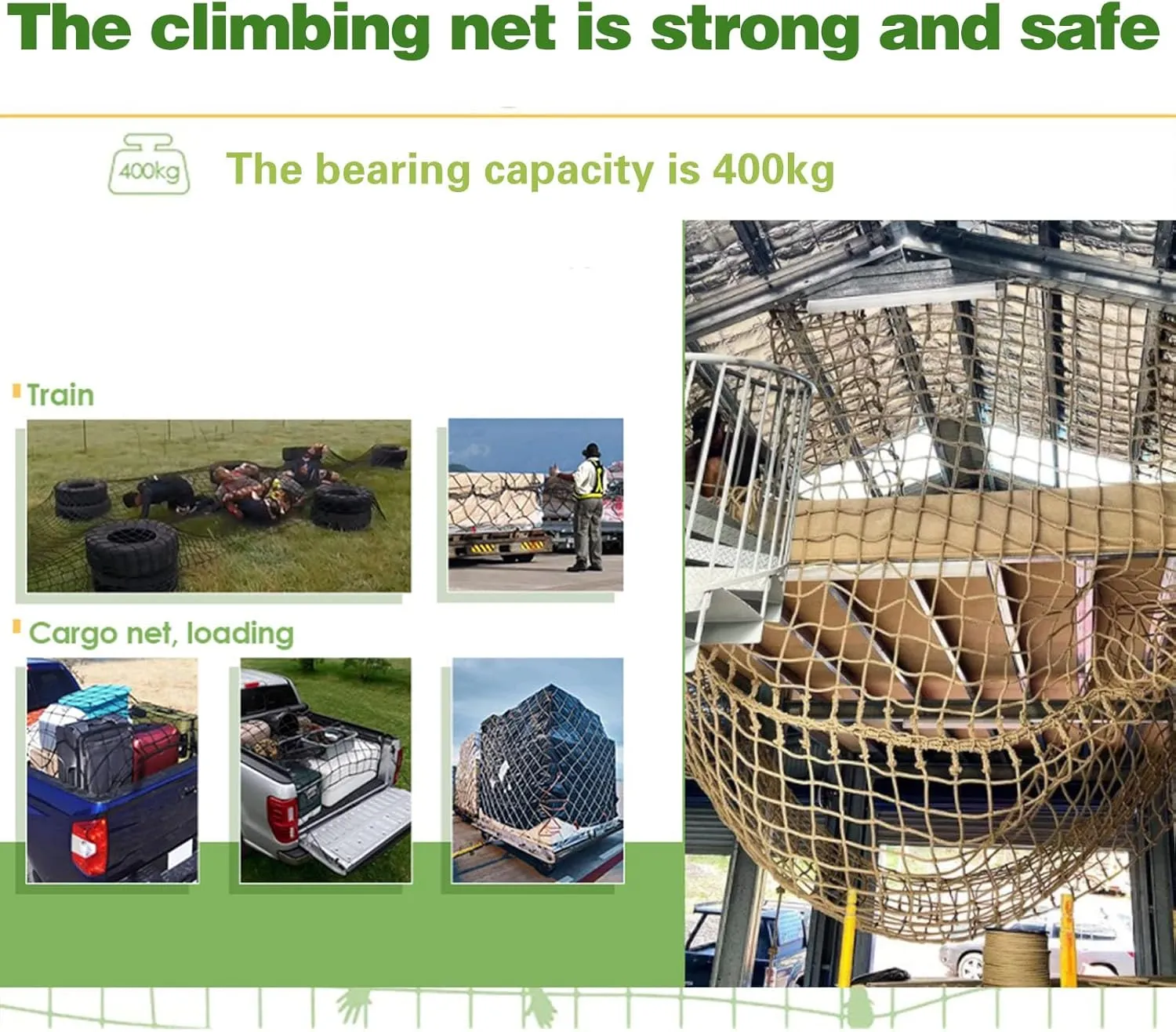 The climbing net is strong and safe

400kg

The bearing capacity is 400kg

Train

Cargo net, loading